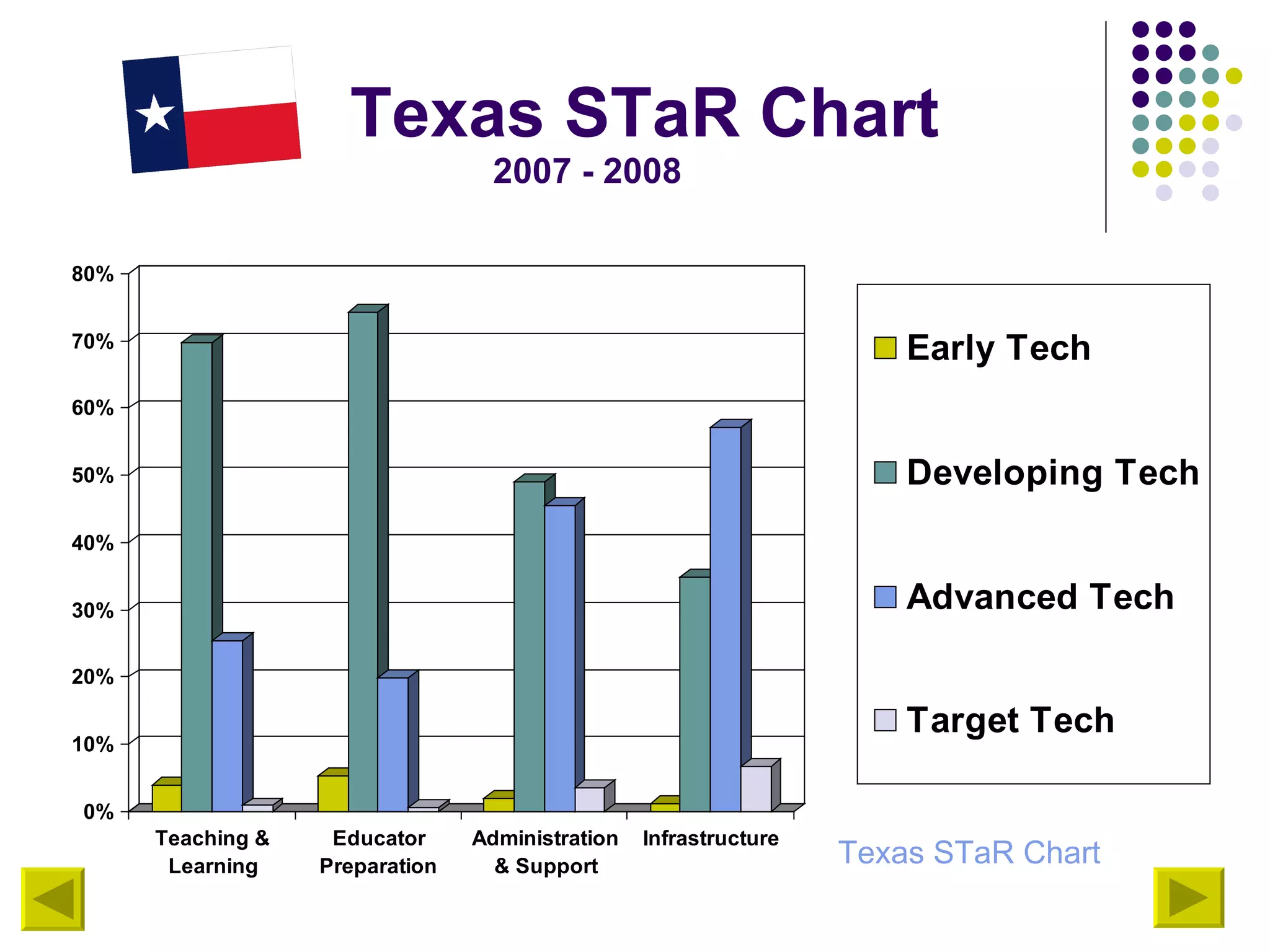 Texas STaR Chart
2007 - 2008

80%
70%
60%
50%
40%
30%
20%
10%
0%

Teaching & Learning
Educator Preparation
Administration & Support
Infrastructure

Early Tech
Developing Tech
Advanced Tech
Target Tech

Texas STaR Chart